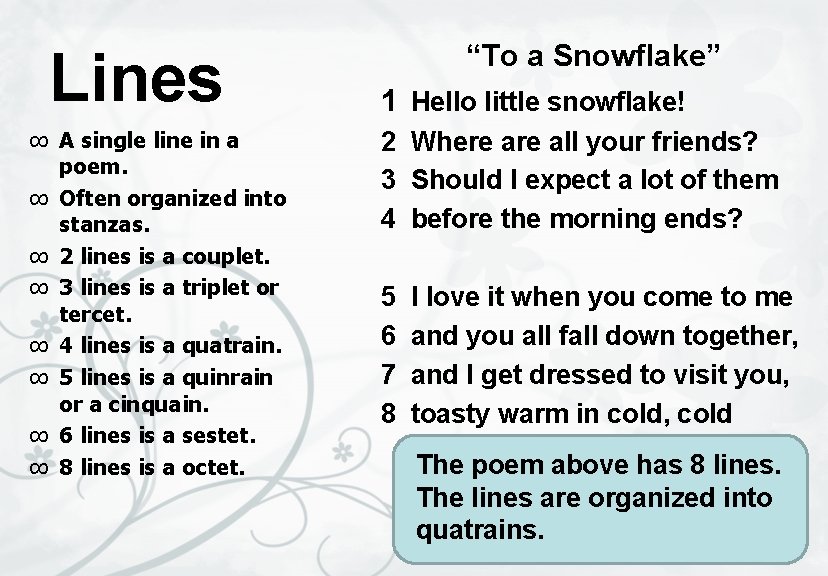 Lines

∞ A single line in a poem.
∞ Often organized into stanzas.
∞ 2 lines is a couplet.
∞ 3 lines is a triplet or tercet.
∞ 4 lines is a quatrain.
∞ 5 lines is a quinrain or a cinquain.
∞ 6 lines is a sestet.
∞ 8 lines is a octet.

“To a Snowflake”

1 Hello little snowflake!
2 Where are all your friends?
3 Should I expect a lot of them
4 before the morning ends?

5 I love it when you come to me
6 and you all fall down together,
7 and I get dressed to visit you,
8 toasty warm in cold, cold

The poem above has 8 lines. The lines are organized into quatrains.